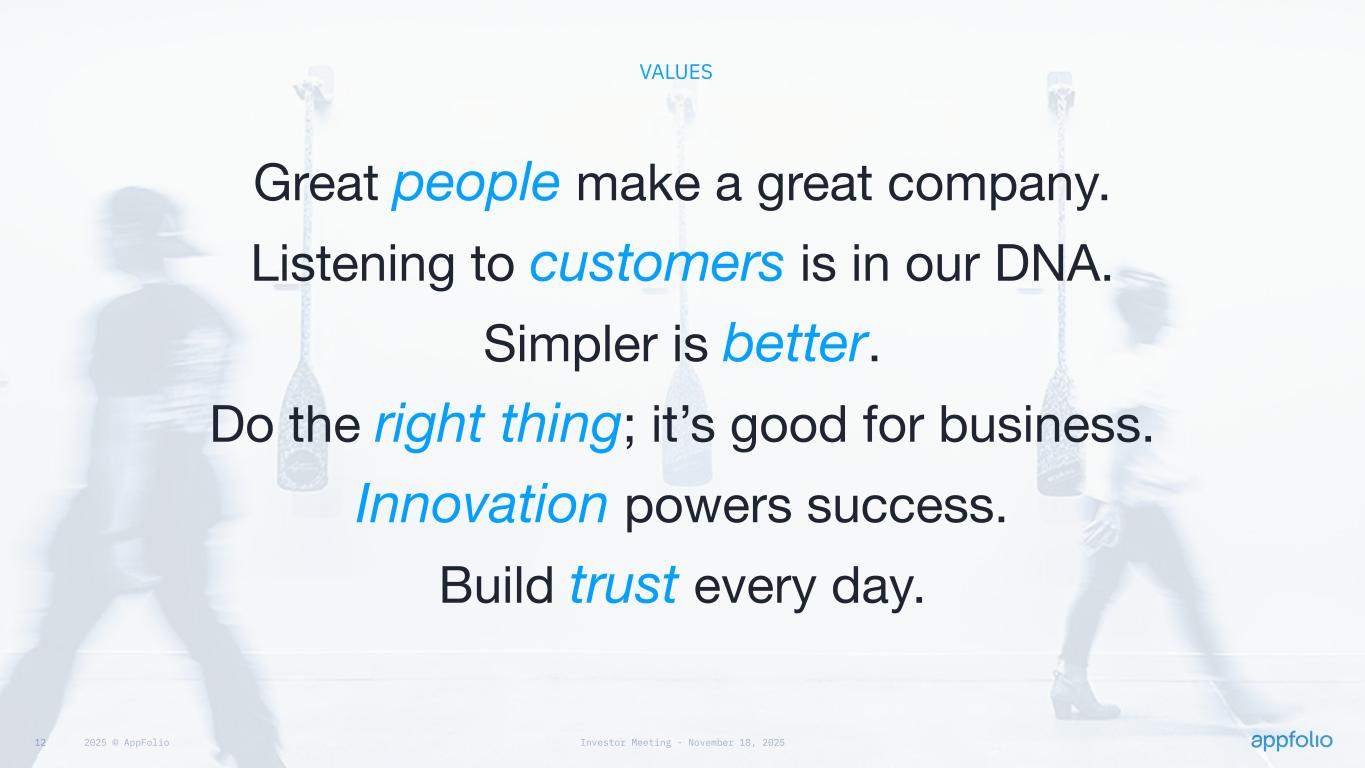 VALUES

Great people make a great company.

Listening to customers is in our DNA.

Simpler is better.

Do the right thing; it's good for business.

Innovation powers success.

Build trust every day.

12 2025 © AppFolio Investor Meeting - November 18, 2025 appfolio